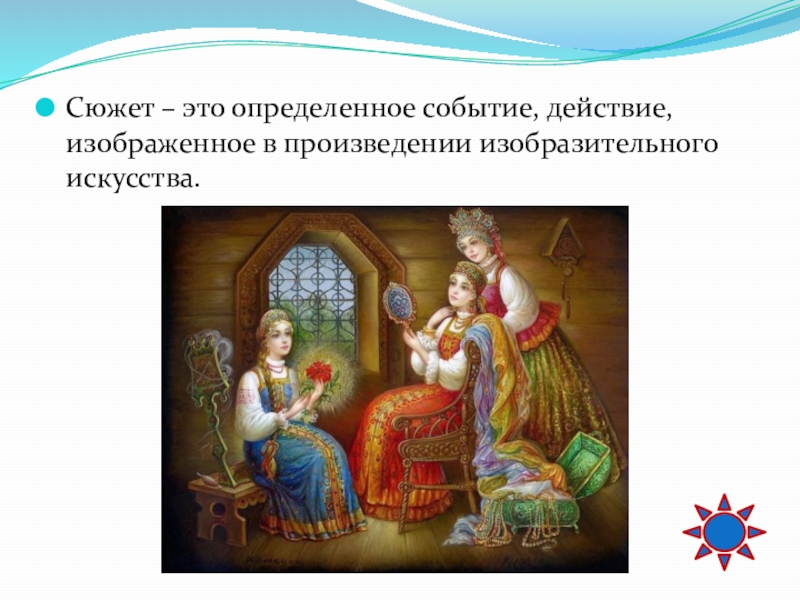 Сюжет – это определенное событие, действие, изображенное в произведении изобразительного искусства.